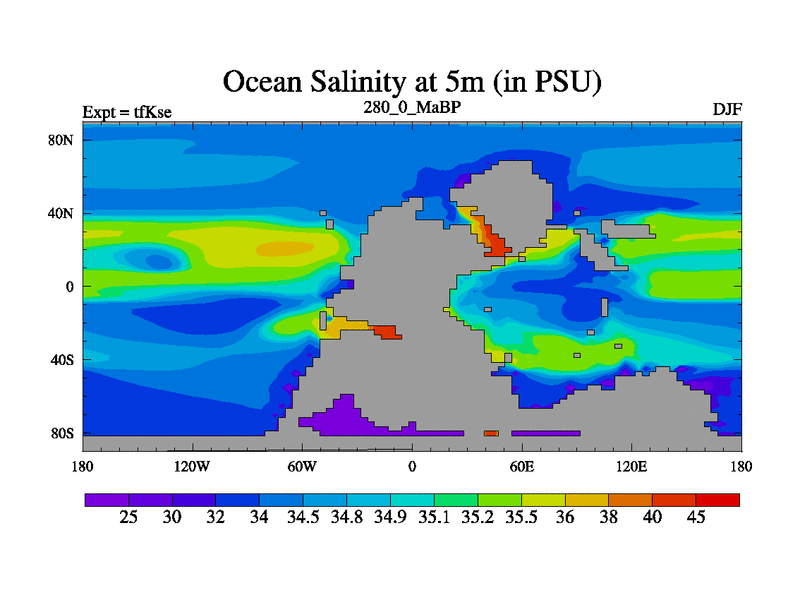 Ocean Salinity at 5m (in PSU)

Expt = tfKse

280_0_MaBP

DJF

80N

40N

0

40S

80S

180

120W

60W

0

60E

120E

180

25 30 32 34 34.5 34.8 34.9 35.1 35.2 35.5 36 38 40 45